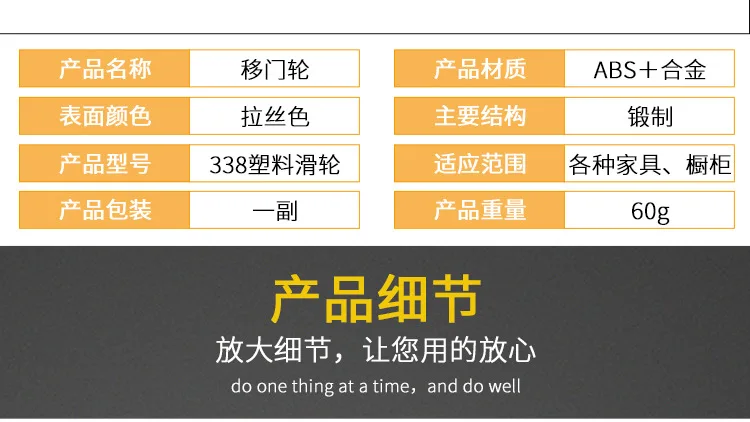 产品名称
移门轮

表面颜色
拉丝色

产品型号
338塑料滑轮

产品包装
一副

产品材质
ABS＋合金

主要结构
锻制

适应范围
各种家具、橱柜

产品重量
60g

产品细节

放大细节，让您用的放心

do one thing at a time，and do well